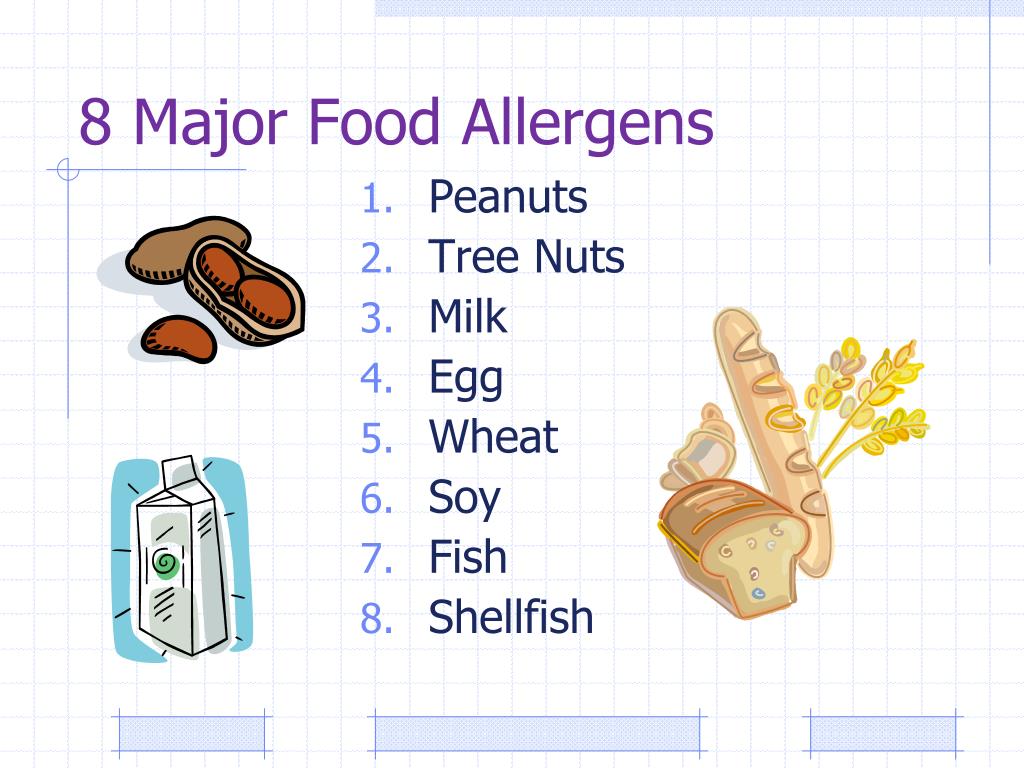 8 Major Food Allergens

1. Peanuts
2. Tree Nuts
3. Milk
4. Egg
5. Wheat
6. Soy
7. Fish
8. Shellfish